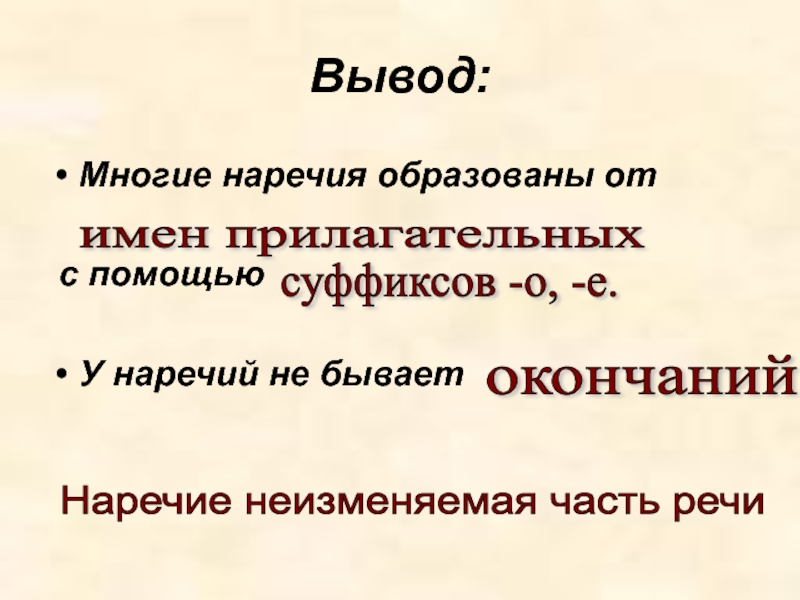 Вывод:

• Многие наречия образованы от имен прилагательных с помощью суффиксов -о, -е.

• У наречий не бывает окончаний

Наречие неизменяемая часть речи